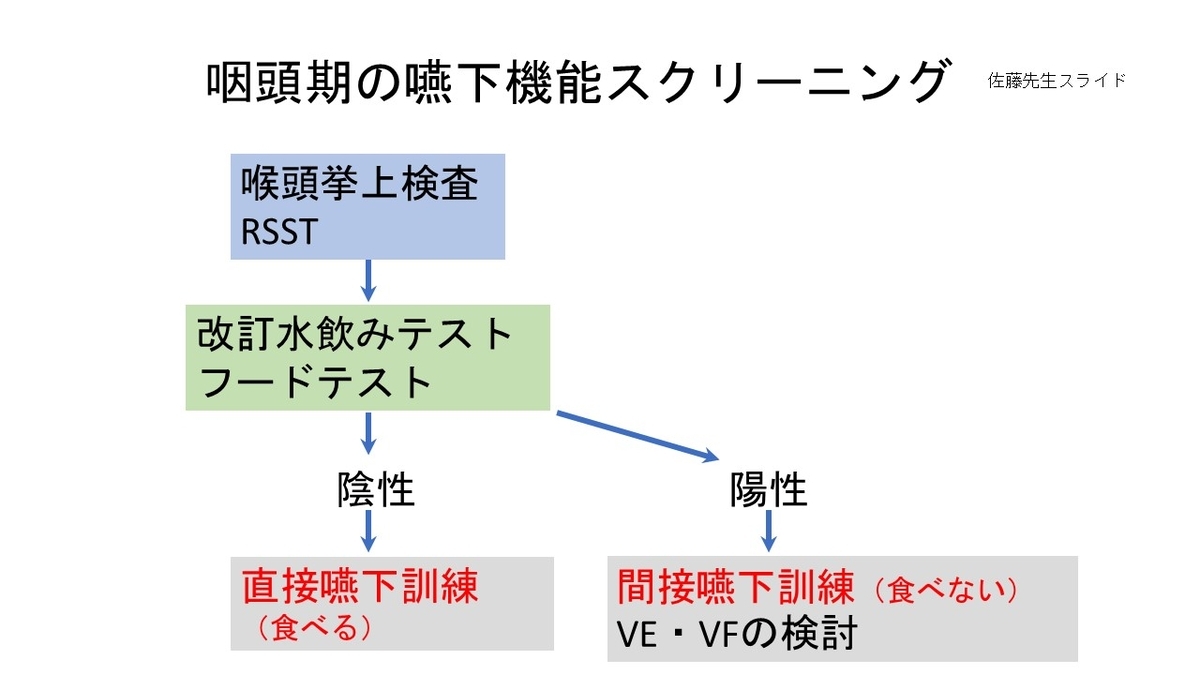 咽頭期の嚥下機能スクリーニング

佐藤先生スライド

喉頭挙上検査
RSST

改訂水飲みテスト
フードテスト

陰性

陽性

直接嚥下訓練
（食べる）

間接嚥下訓練（食べない）
VE・VFの検討